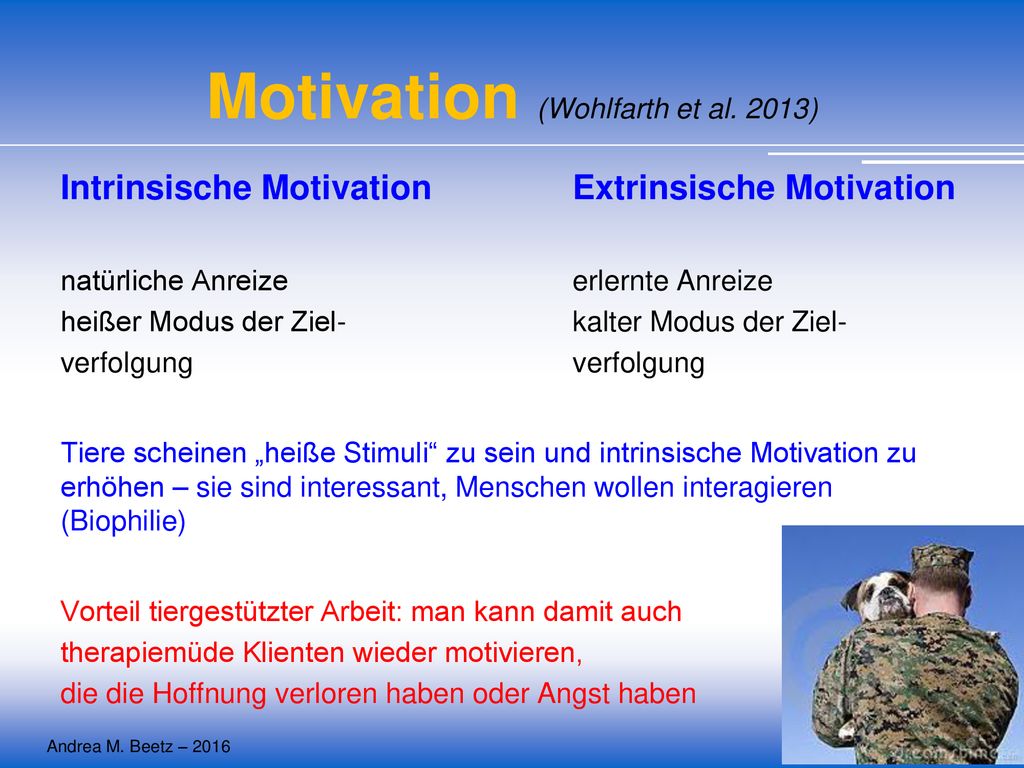 Motivation (Wohlfarth et al. 2013)

Intrinsische Motivation

natürliche Anreize
heißer Modus der Zielverfolgung

Extrinsische Motivation

erlernte Anreize
kalter Modus der Zielverfolgung

Tiere scheinen „heiße Stimuli“ zu sein und intrinsische Motivation zu erhöhen – sie sind interessant, Menschen wollen interagieren (Biophilie)

Vorteil tiergestützter Arbeit: man kann damit auch therapiemüde Klienten wieder motivieren, die die Hoffnung verloren haben oder Angst haben

Andrea M. Beetz – 2016

dreamstime